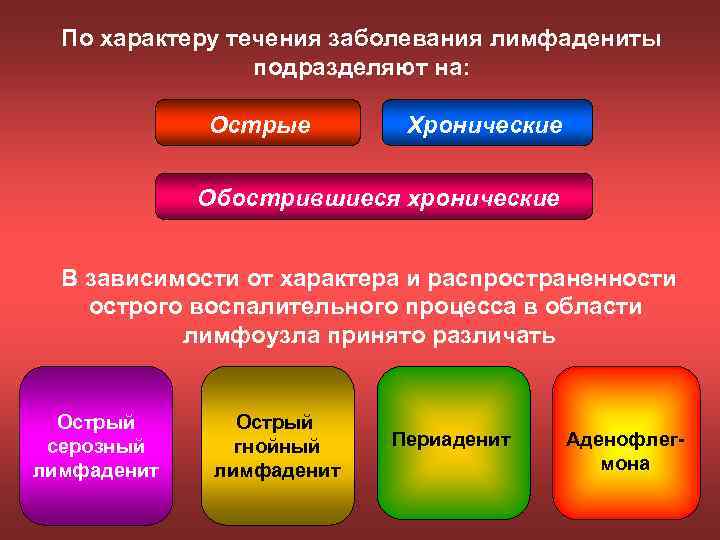 По характеру течения заболевания лимфадениты подразделяют на:

Острые

Хронические

Обострившиеся хронические

В зависимости от характера и распространенности острого воспалительного процесса в области лимфоузла принято различать

Острый серозный лимфаденит

Острый гнойный лимфаденит

Периаденит

Аденофлегмона